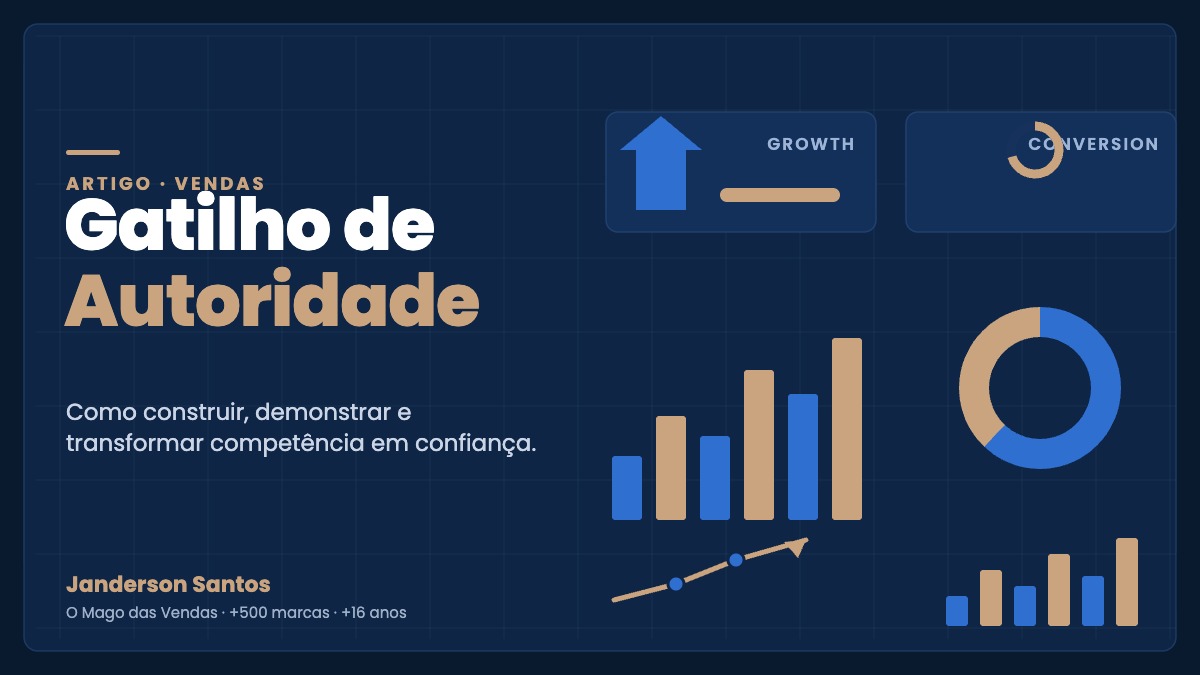 ARTIGO · VENDAS

Gatilho de Autoridade

Como construir, demonstrar e transformar competência em confiança.

Janderson Santos

O Mago das Vendas · +500 marcas · +16 anos

GROWTH

CONVERSION